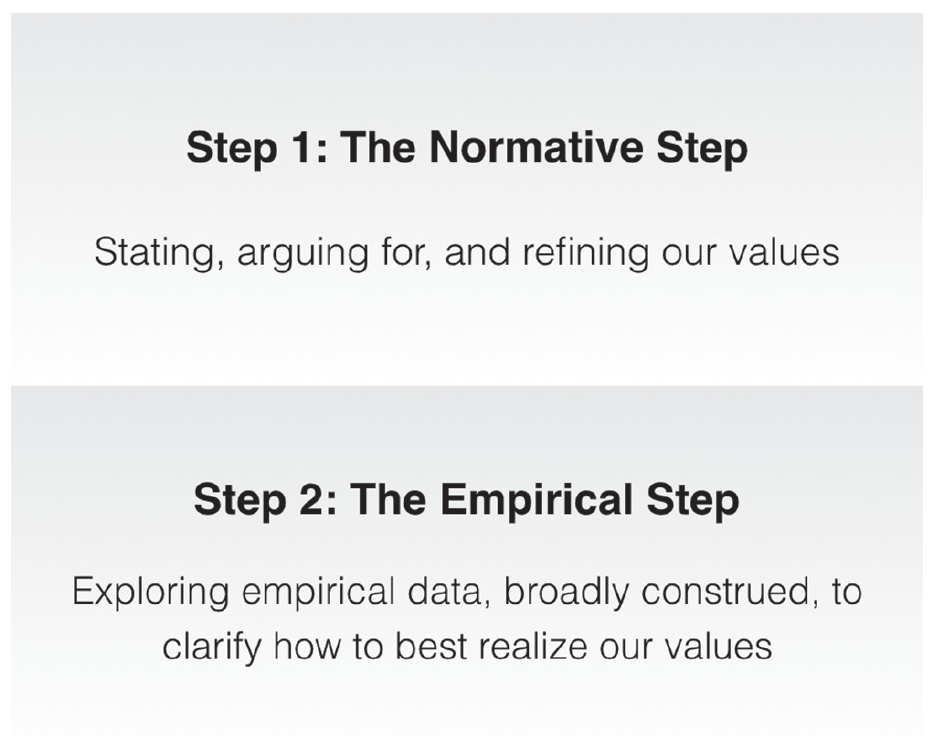 Step 1: The Normative Step

Stating, arguing for, and refining our values

Step 2: The Empirical Step

Exploring empirical data, broadly construed, to clarify how to best realize our values